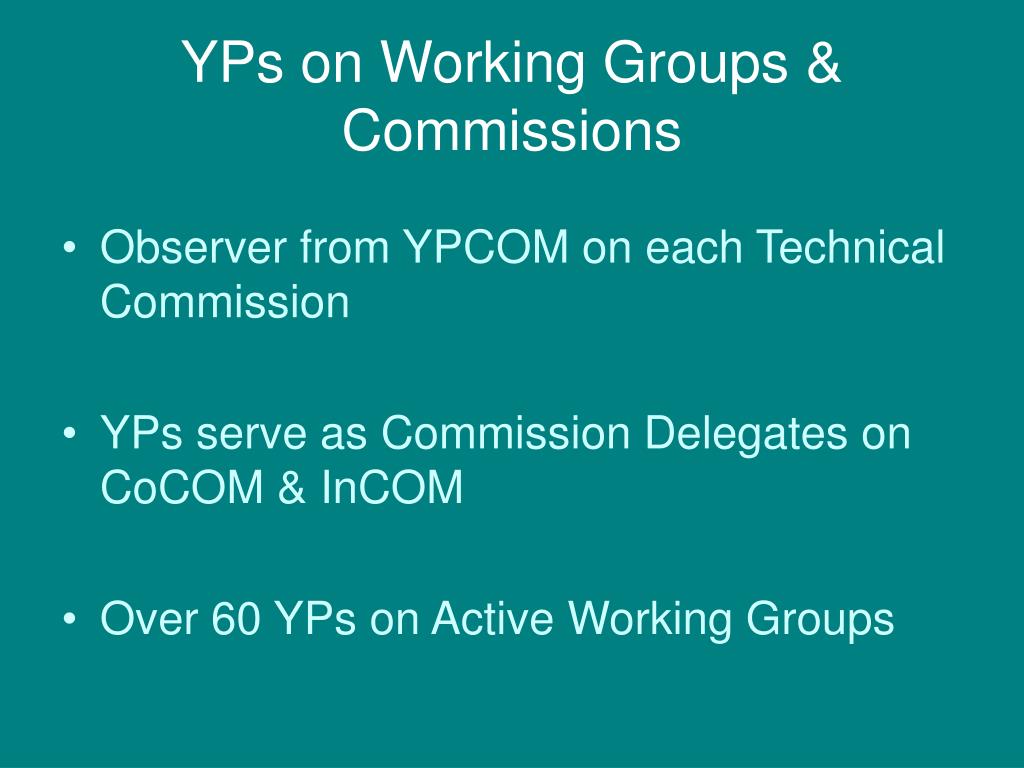 YPs on Working Groups & Commissions

• Observer from YPCOM on each Technical Commission

• YPs serve as Commission Delegates on CoCOM & InCOM

• Over 60 YPs on Active Working Groups